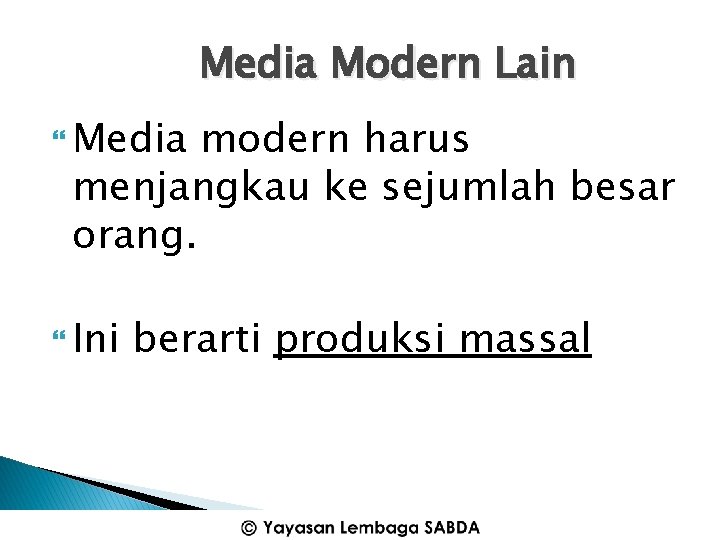 Media Modern Lain

Media modern harus menjangkau ke sejumlah besar orang.

Ini berarti produksi massal

© Yayasan Lembaga SABDA